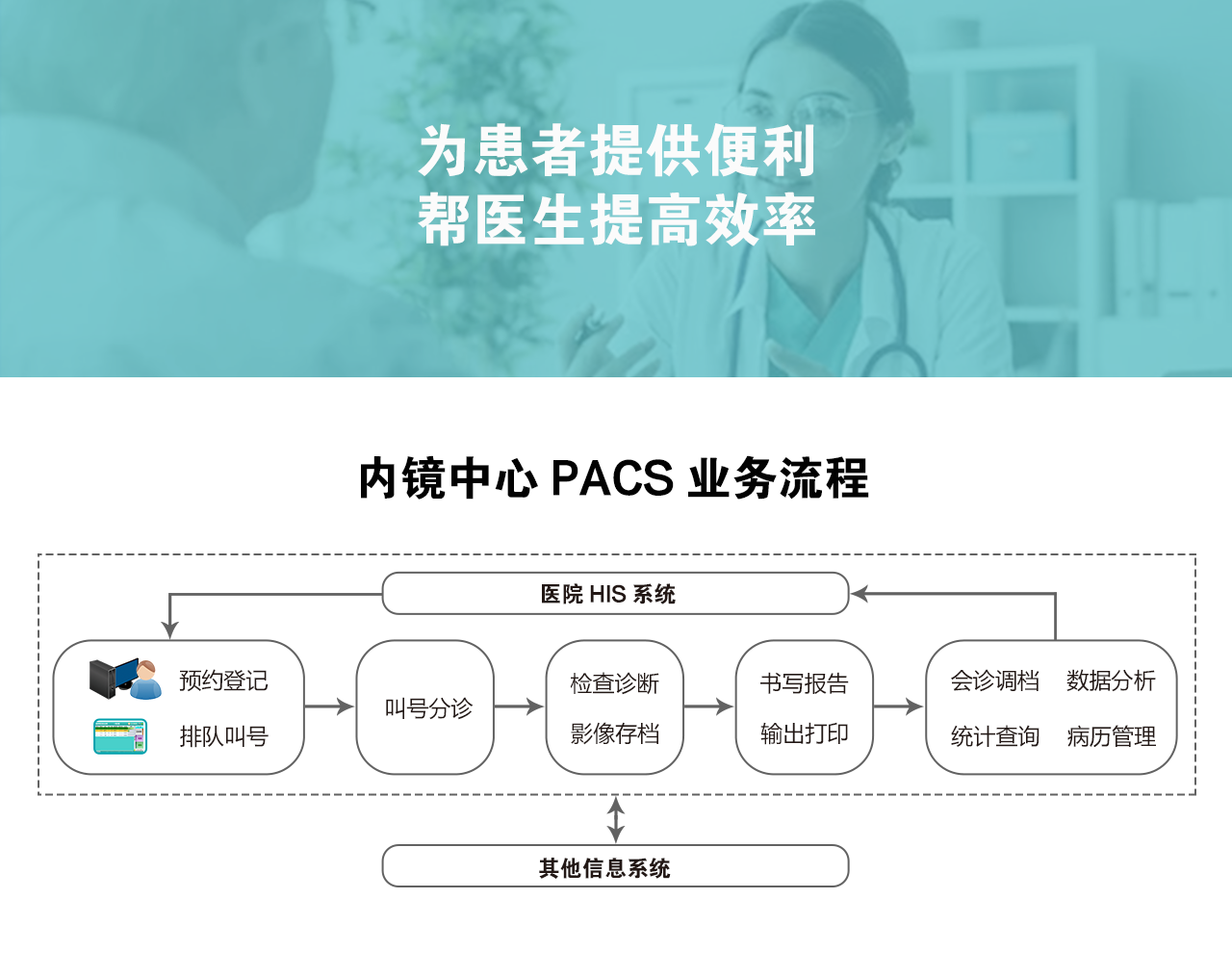 为患者提供便利
帮医生提高效率

内镜中心 PACS 业务流程

医院 HIS 系统

预约登记
排队叫号

叫号分诊

检查诊断
影像存档

书写报告
输出打印

会诊调档 数据分析
统计查询 病历管理

其他信息系统